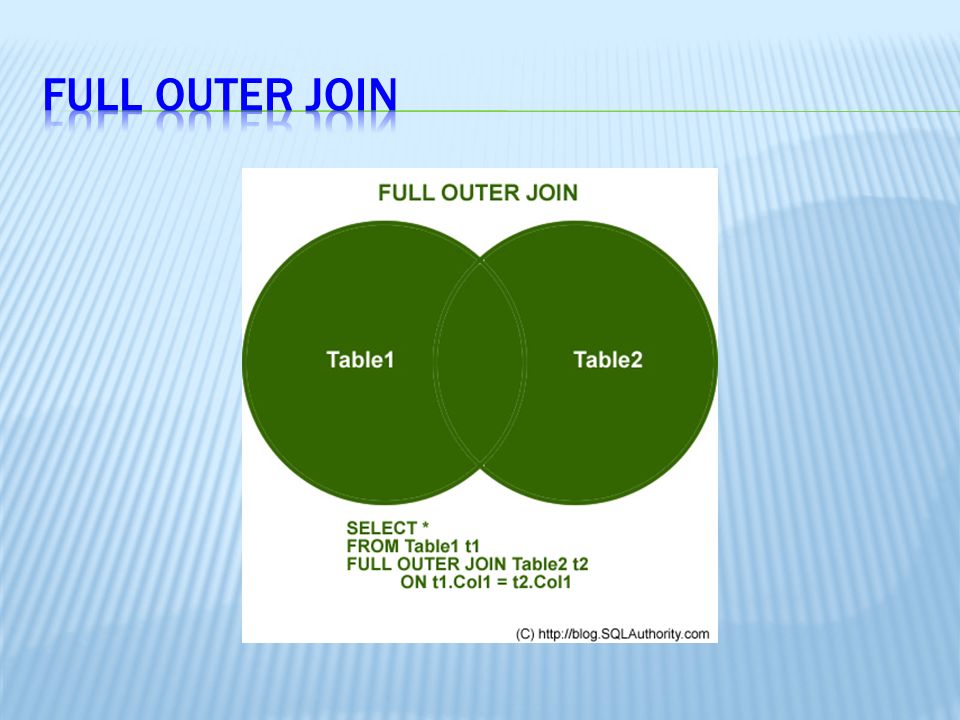 FULL OUTER JOIN

FULL OUTER JOIN

Table1

Table2

SELECT *
FROM Table1 t1
FULL OUTER JOIN Table2 t2
ON t1.Col1 = t2.Col1

(C) http://blog.SQLAuthority.com